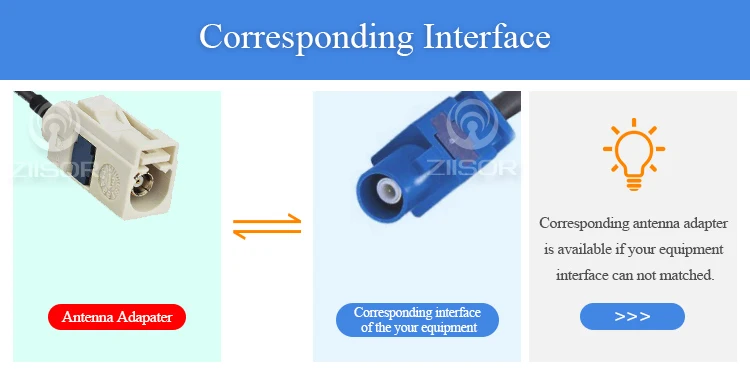 Corresponding Interface

ZIISOR

Antenna Adapater

ZIISOR

Corresponding interface of the your equipment

Corresponding antenna adapter is available if your equipment interface can not matched.

>>>